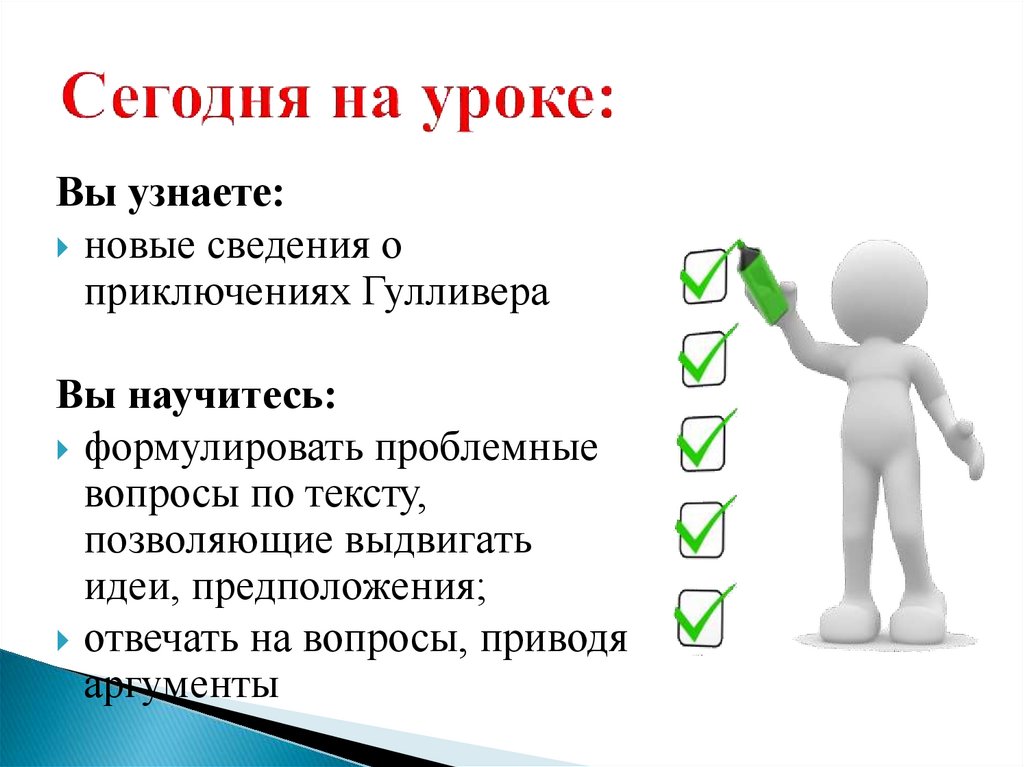 Сегодня на уроке:

Вы узнаете:

новые сведения о приключениях Гулливера

Вы научитесь:

формулировать проблемные вопросы по тексту, позволяющие выдвигать идеи, предположения;

отвечать на вопросы, приводя аргументы